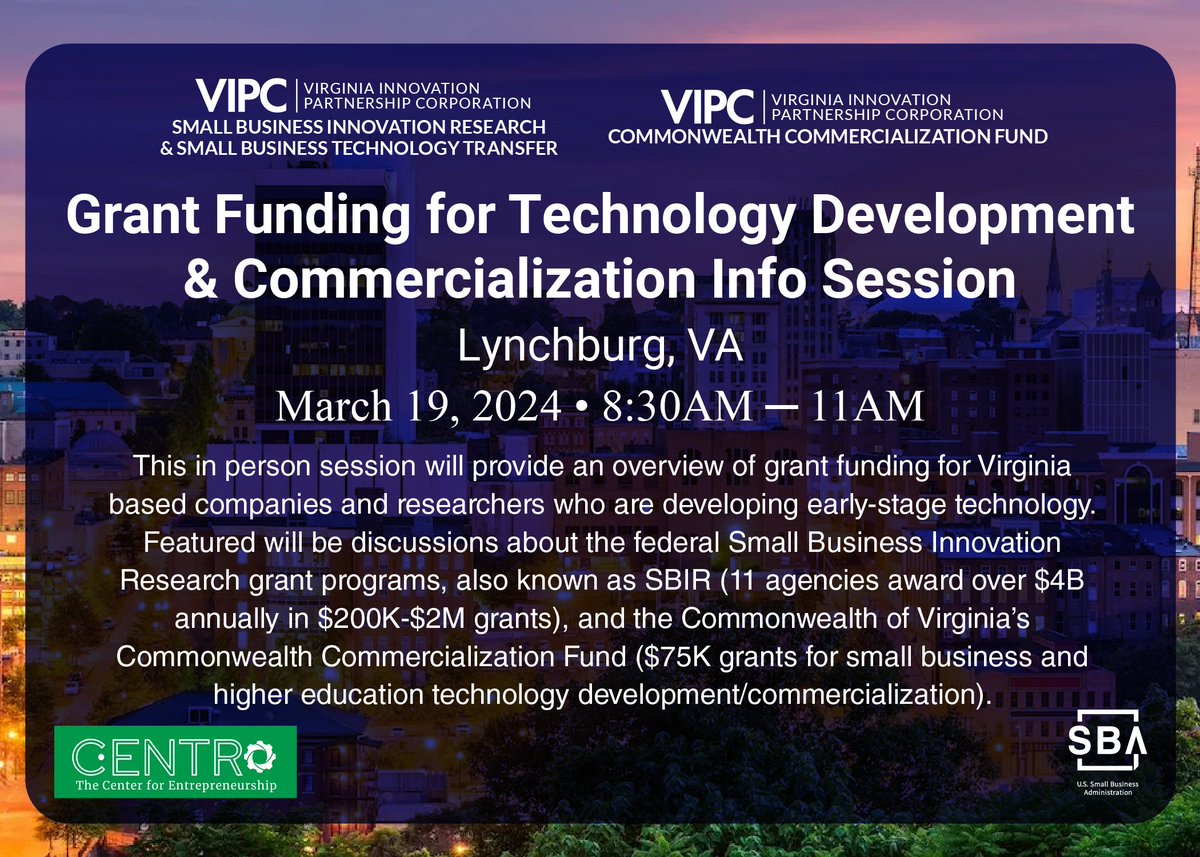 VIPC | VIRGINIA INNOVATION PARTNERSHIP CORPORATION
SMALL BUSINESS INNOVATION RESEARCH & SMALL BUSINESS TECHNOLOGY TRANSFER

VIPC | VIRGINIA INNOVATION PARTNERSHIP CORPORATION
COMMONWEALTH COMMERCIALIZATION FUND

Grant Funding for Technology Development & Commercialization Info Session

Lynchburg, VA

March 19, 2024 • 8:30AM — 11AM

This in person session will provide an overview of grant funding for Virginia based companies and researchers who are developing early-stage technology. Featured will be discussions about the federal Small Business Innovation Research grant programs, also known as SBIR (11 agencies award over \$4B annually in \$200K-\$2M grants), and the Commonwealth of Virginia's Commonwealth Commercialization Fund (\$75K grants for small business and higher education technology development/commercialization).

CENTRO
The Center for Entrepreneurship

SBA
U.S. Small Business Administration